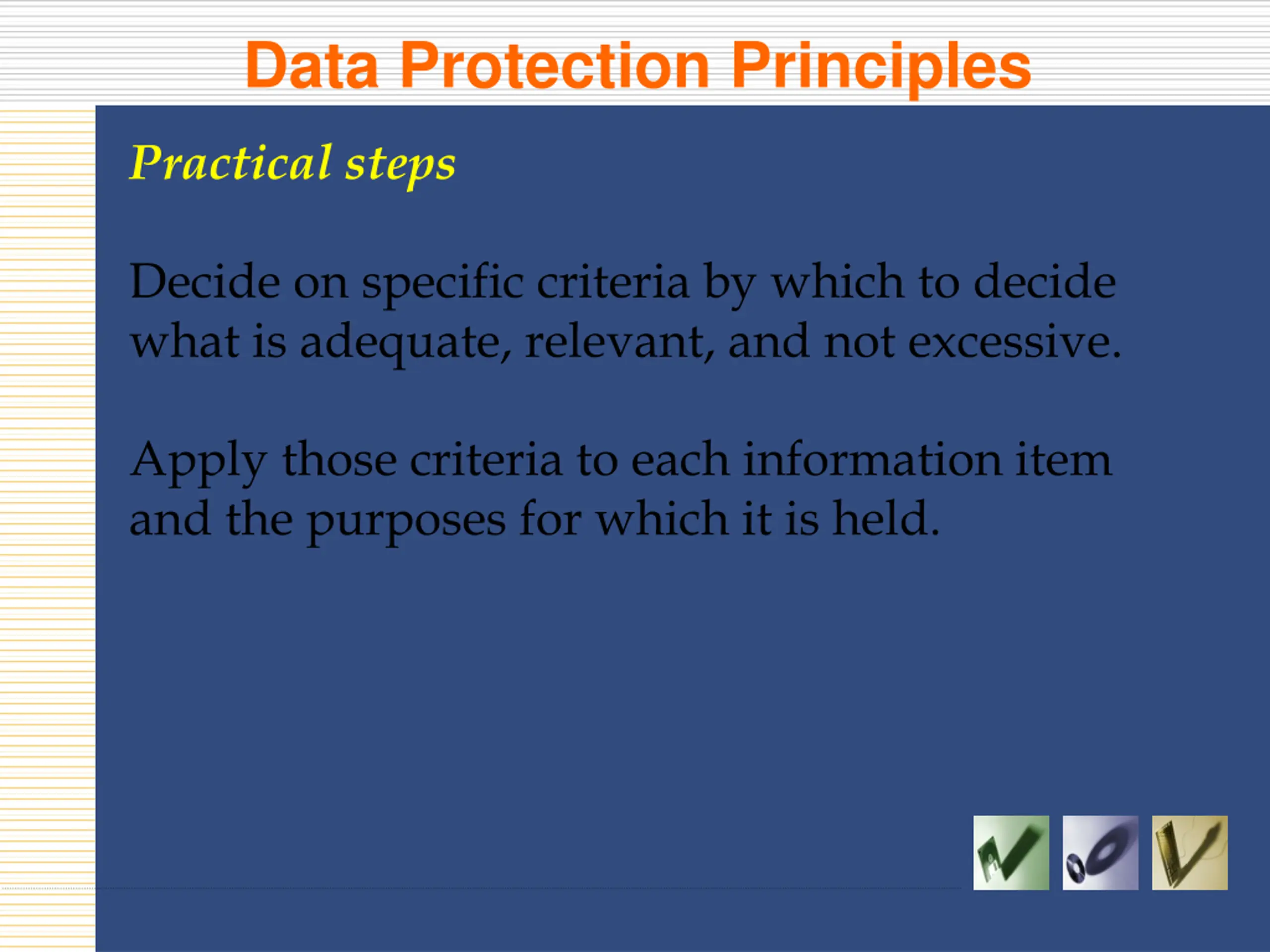 Data Protection Principles

Practical steps

Decide on specific criteria by which to decide what is adequate, relevant, and not excessive.

Apply those criteria to each information item and the purposes for which it is held.